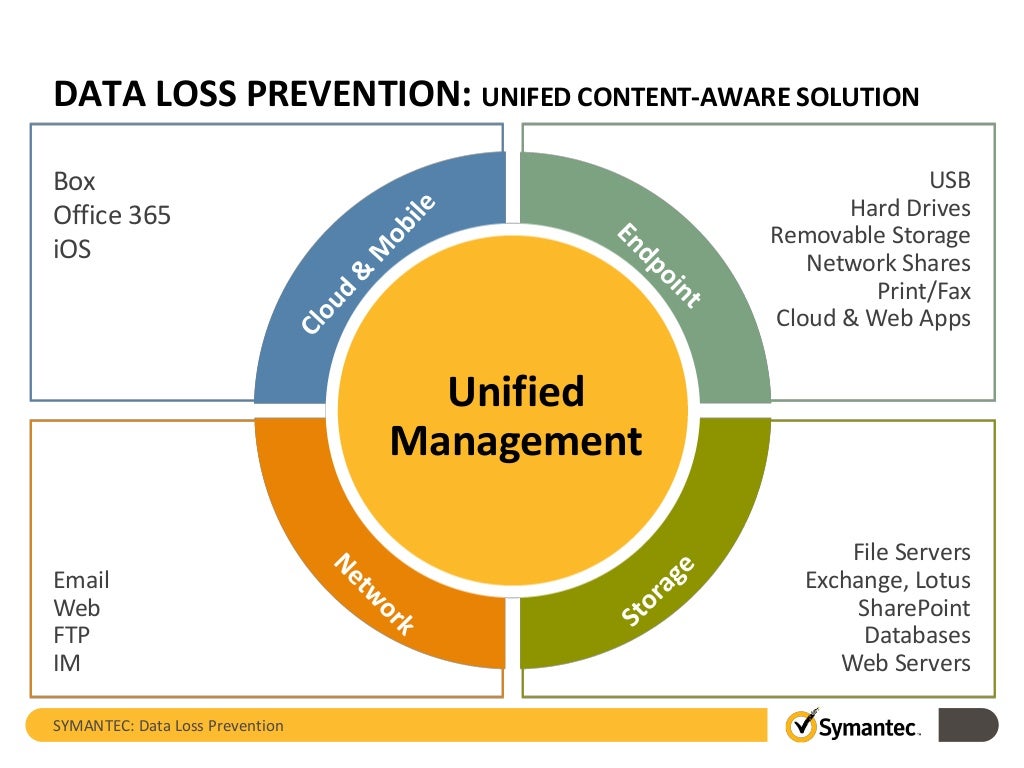 DATA LOSS PREVENTION: UNIFED CONTENT-AWARE SOLUTION

Box
Office 365
iOS

Cloud & Mobile

Endpoint

USB
Hard Drives
Removable Storage
Network Shares
Print/Fax
Cloud & Web Apps

Unified Management

Email
Web
FTP
IM

Network

Storage

File Servers
Exchange, Lotus
SharePoint
Databases
Web Servers

SYMANTEC: Data Loss Prevention

Symantec.